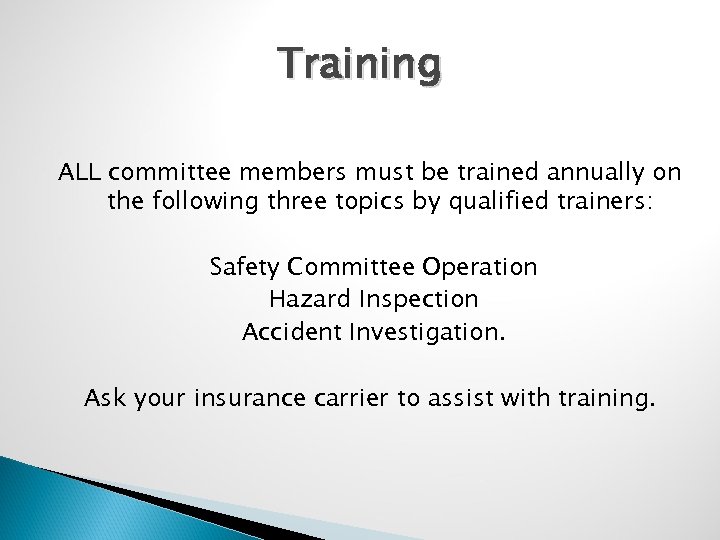 Training

ALL committee members must be trained annually on the following three topics by qualified trainers:

Safety Committee Operation
Hazard Inspection
Accident Investigation.

Ask your insurance carrier to assist with training.